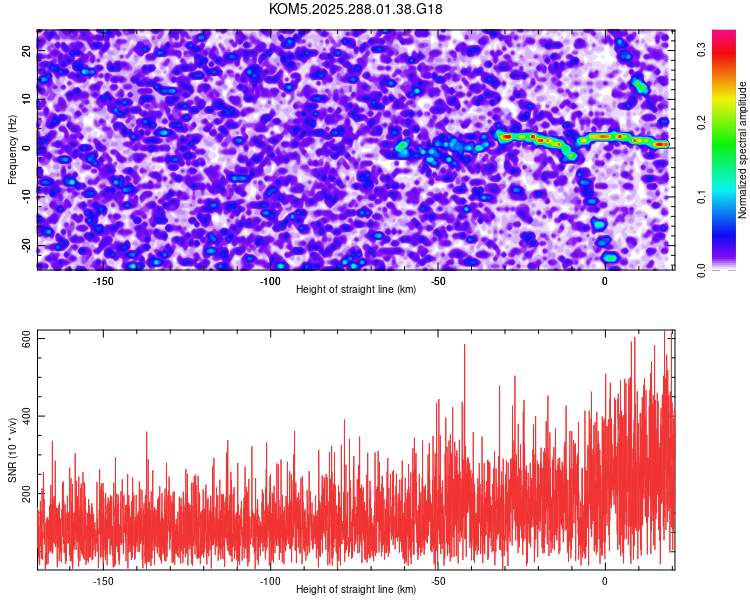 KOM5.2025.288.01.38.G18

Frequency (Hz)
20
10
0
-10
-20

-150
-100
-50
0
Height of straight line (km)

Normalized spectral amplitude
0.0
0.1
0.2
0.3

SNR (10 * v/v)
600
400
200

-150
-100
-50
0
Height of straight line (km)